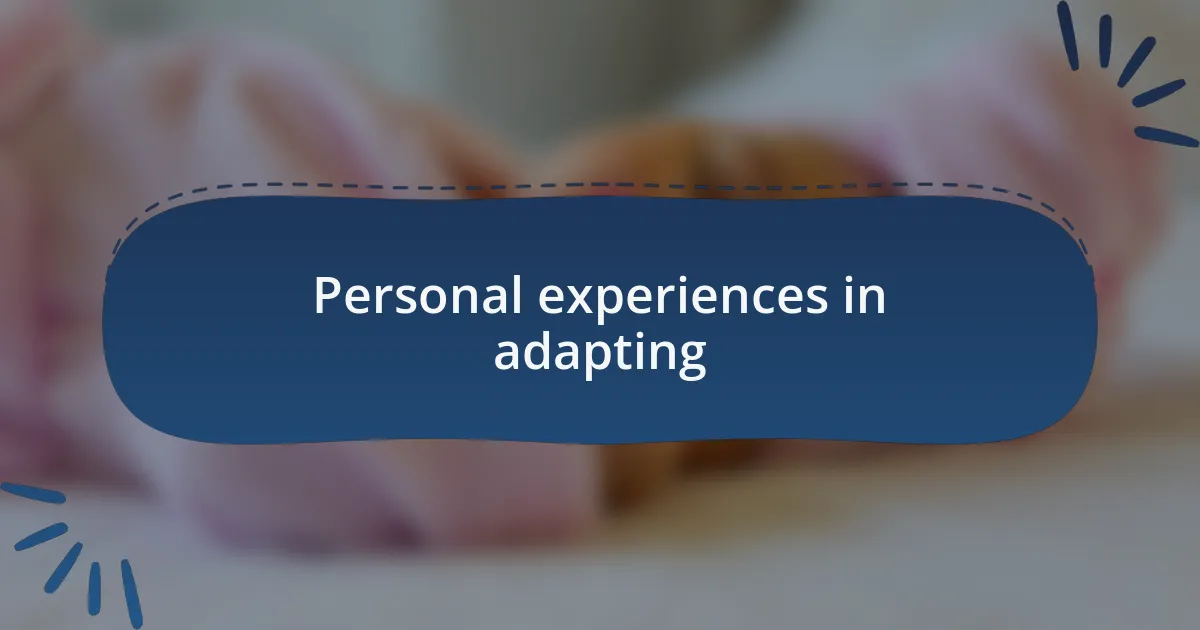 Personal experiences in adapting